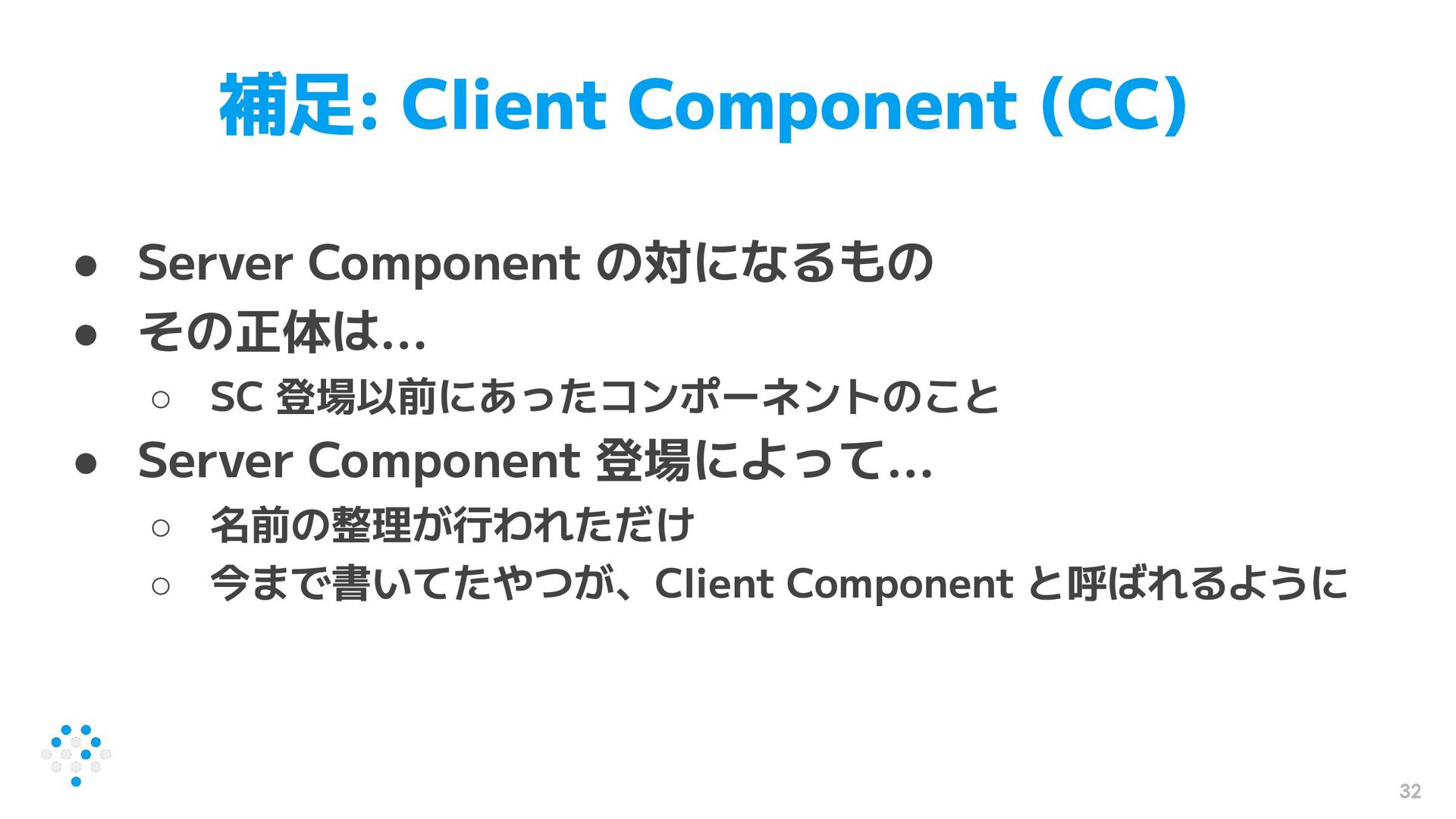 補足: Client Component (CC)

● Server Component の対になるもの
● その正体は…
○ SC 登場以前にあったコンポーネントのこと
● Server Component 登場によって…
○ 名前の整理が行われただけ
○ 今まで書いてたやつが、Client Component と呼ばれるように

32